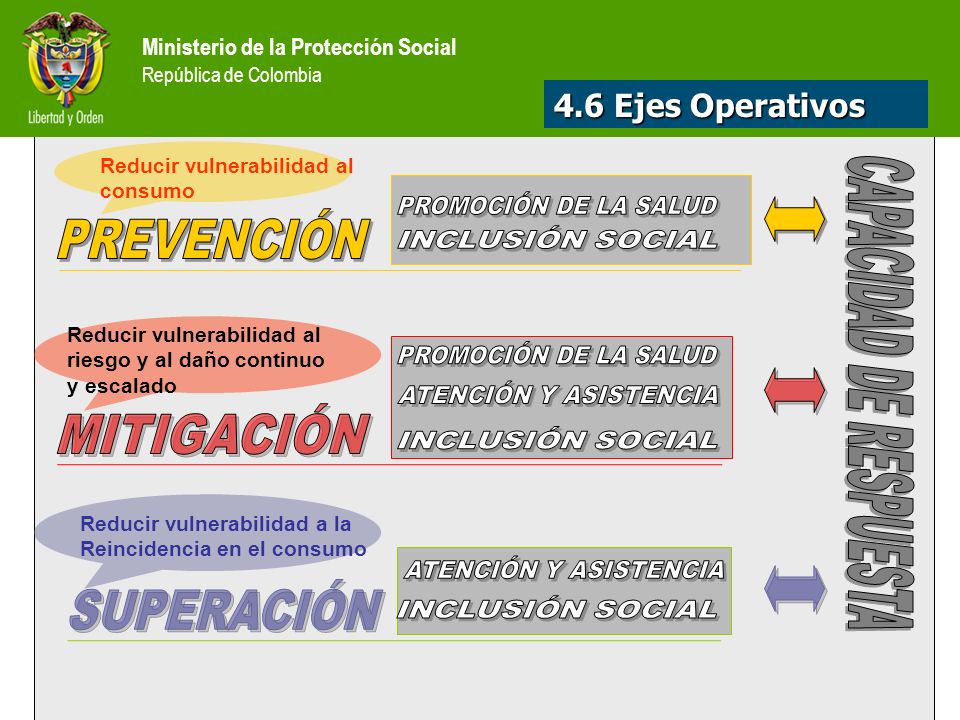 Libertad y Orden

Ministerio de la Protección Social
República de Colombia

4.6 Ejes Operativos

Reducir vulnerabilidad al consumo

PREVENCIÓN

PROMOCIÓN DE LA SALUD
INCLUSIÓN SOCIAL

Reducir vulnerabilidad al riesgo y al daño continuo y escalado

MITIGACIÓN

PROMOCIÓN DE LA SALUD
ATENCIÓN Y ASISTENCIA
INCLUSIÓN SOCIAL

Reducir vulnerabilidad a la Reincidencia en el consumo

SUPERACIÓN

ATENCIÓN Y ASISTENCIA
INCLUSIÓN SOCIAL

CAPACIDAD DE RESPUESTA